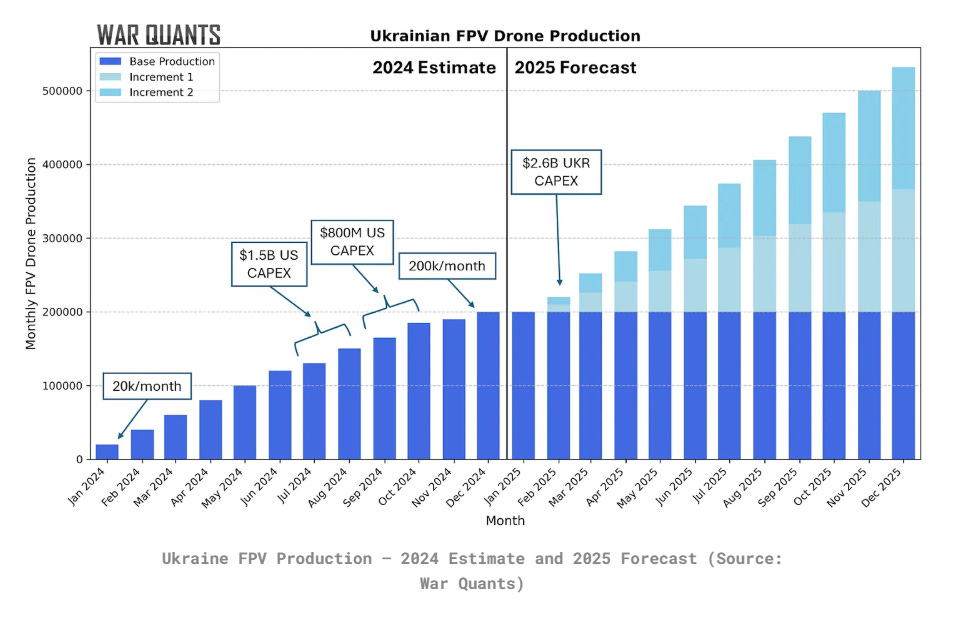 WAR QUANTS

Ukrainian FPV Drone Production

Base Production
Increment 1
Increment 2

2024 Estimate

2025 Forecast

Monthly FPV Drone Production

500000
400000
300000
200000
100000
0

$2.6B UKR CAPEX

$800M US CAPEX

$1.5B US CAPEX

200k/month

20k/month

Jan 2024
Feb 2024
Mar 2024
Apr 2024
May 2024
Jun 2024
Jul 2024
Aug 2024
Sep 2024
Oct 2024
Nov 2024
Dec 2024
Jan 2025
Feb 2025
Mar 2025
Apr 2025
May 2025
Jun 2025
Jul 2025
Aug 2025
Sep 2025
Oct 2025
Nov 2025
Dec 2025

Month

Ukraine FPV Production — 2024 Estimate and 2025 Forecast (Source: War Quants)